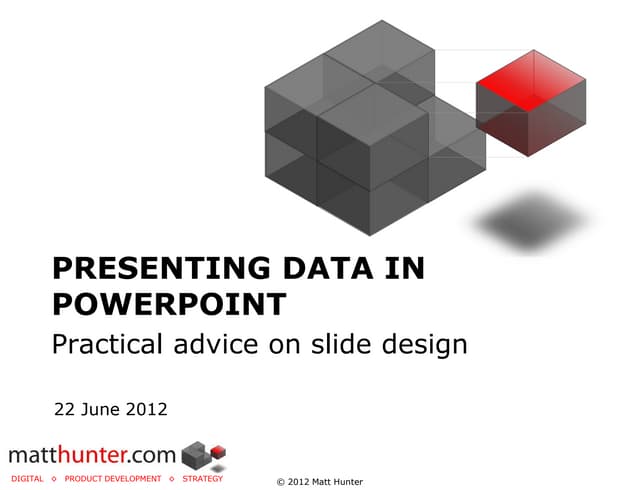 PRESENTING DATA IN POWERPOINT

Practical advice on slide design

22 June 2012

matthunter.com

DIGITAL ◇ PRODUCT DEVELOPMENT ◇ STRATEGY

© 2012 Matt Hunter